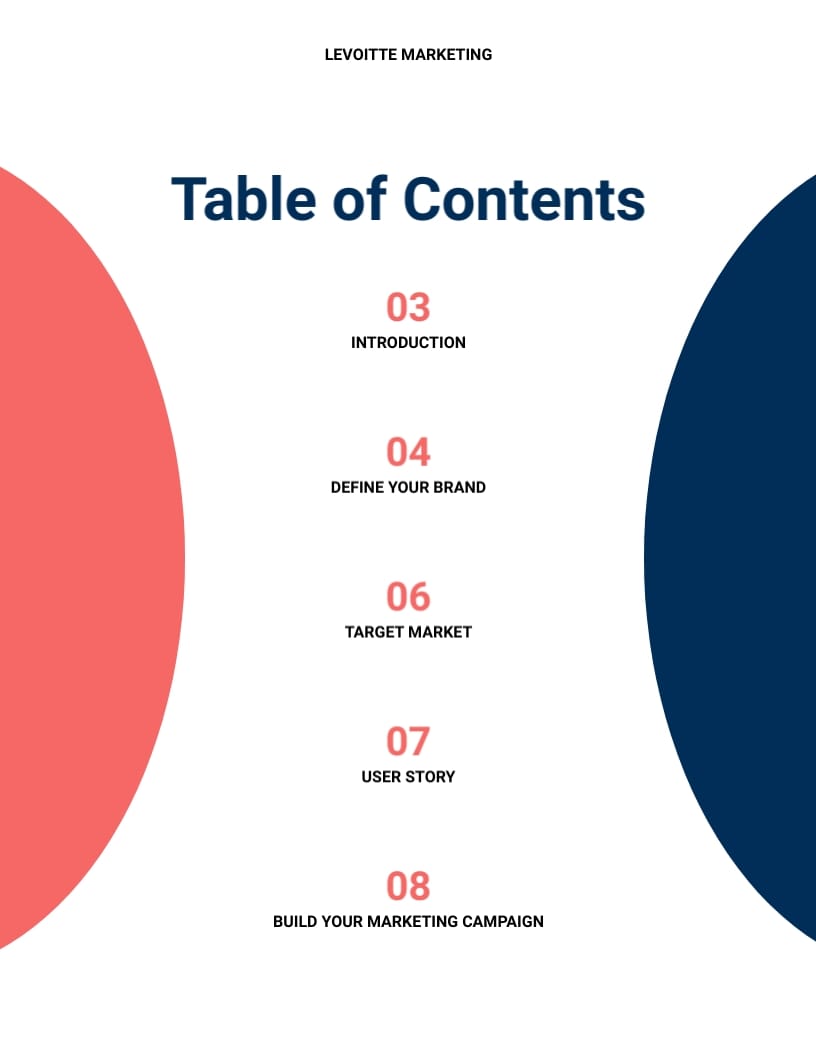 LEVOITTE MARKETING

Table of Contents

03
INTRODUCTION

04
DEFINE YOUR BRAND

06
TARGET MARKET

07
USER STORY

08
BUILD YOUR MARKETING CAMPAIGN